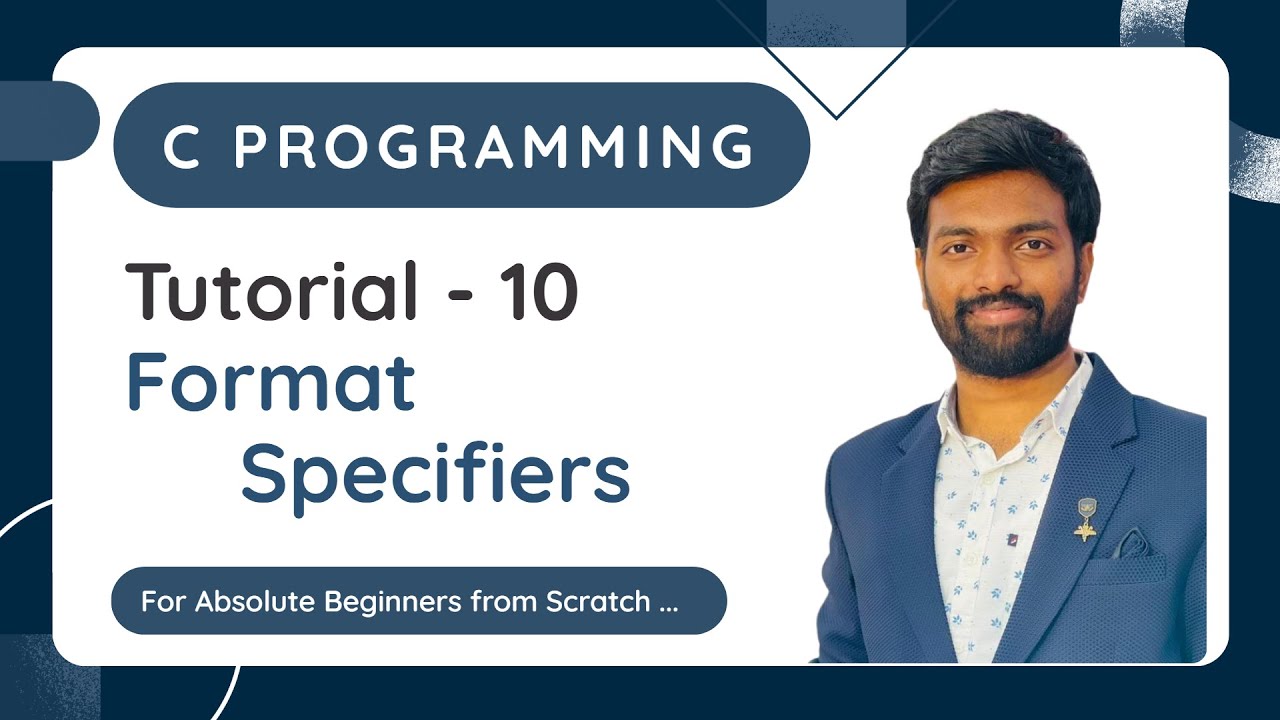 C PROGRAMMING

Tutorial - 10
Format
Specifiers

For Absolute Beginners from Scratch ...